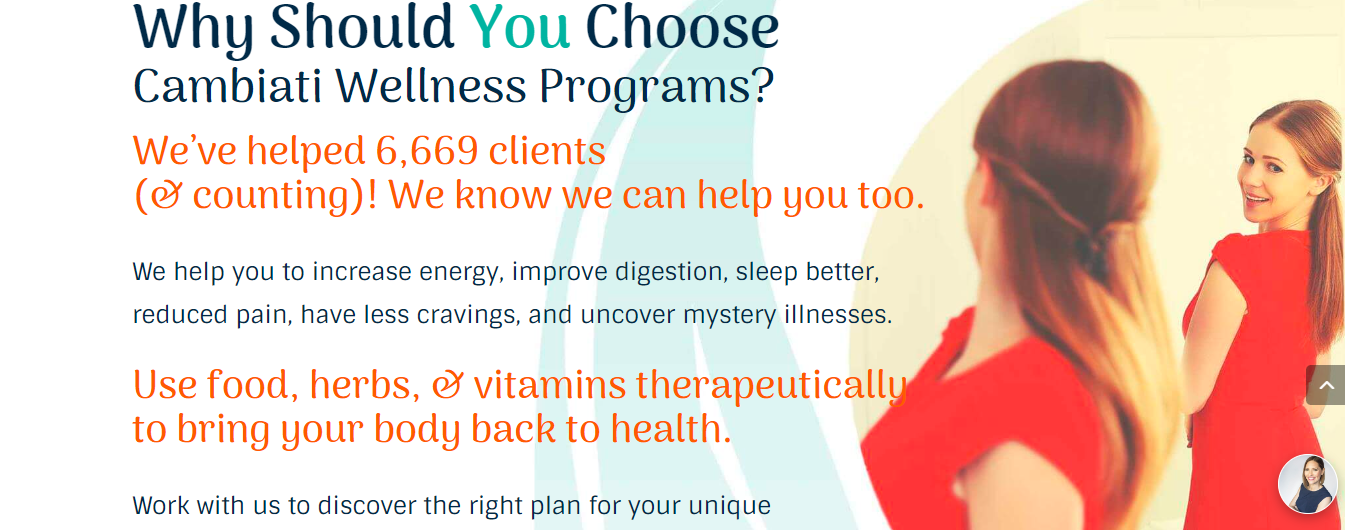 Why Should You Choose
Cambiati Wellness Programs?

We've helped 6,669 clients
(& counting)! We know we can help you too.

We help you to increase energy, improve digestion, sleep better, reduced pain, have less cravings, and uncover mystery illnesses.

Use food, herbs, & vitamins therapeutically to bring your body back to health.

Work with us to discover the right plan for your unique